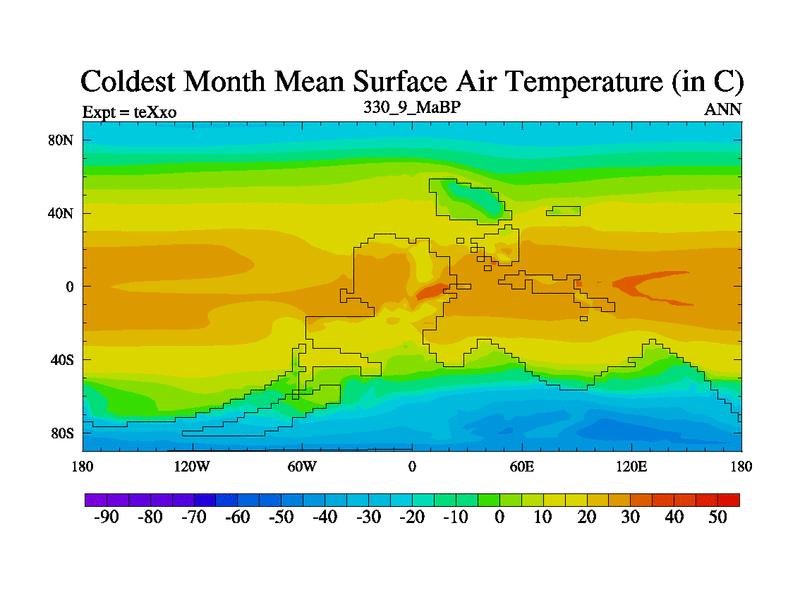 Coldest Month Mean Surface Air Temperature (in C)

Expt = teXxo

330_9_MaBP

ANN

80N
40N
0
40S
80S

180
120W
60W
0
60E
120E
180

-90 -80 -70 -60 -50 -40 -30 -20 -10 0 10 20 30 40 50